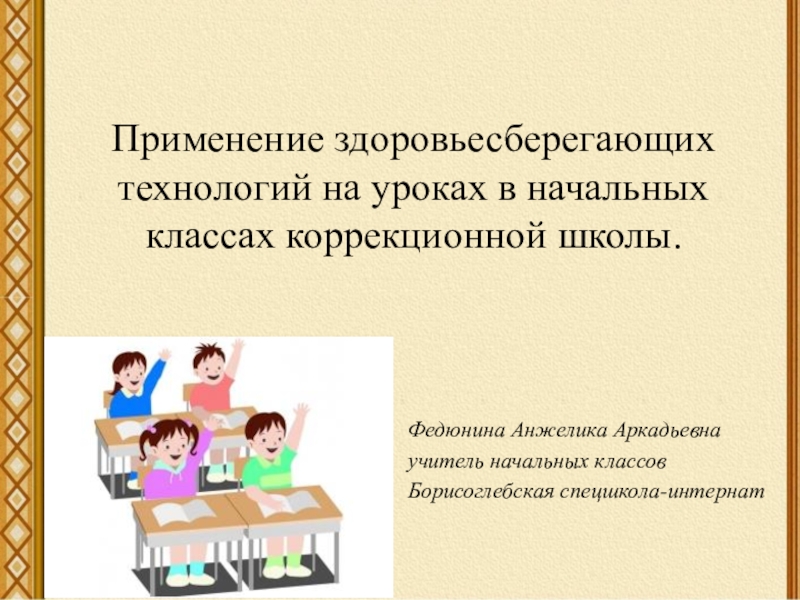 Применение здоровьесберегающих технологий на уроках в начальных классах коррекционной школы.

Федюнина Анжелика Аркадьевна
учитель начальных классов
Борисоглебская спецшкола-интернат